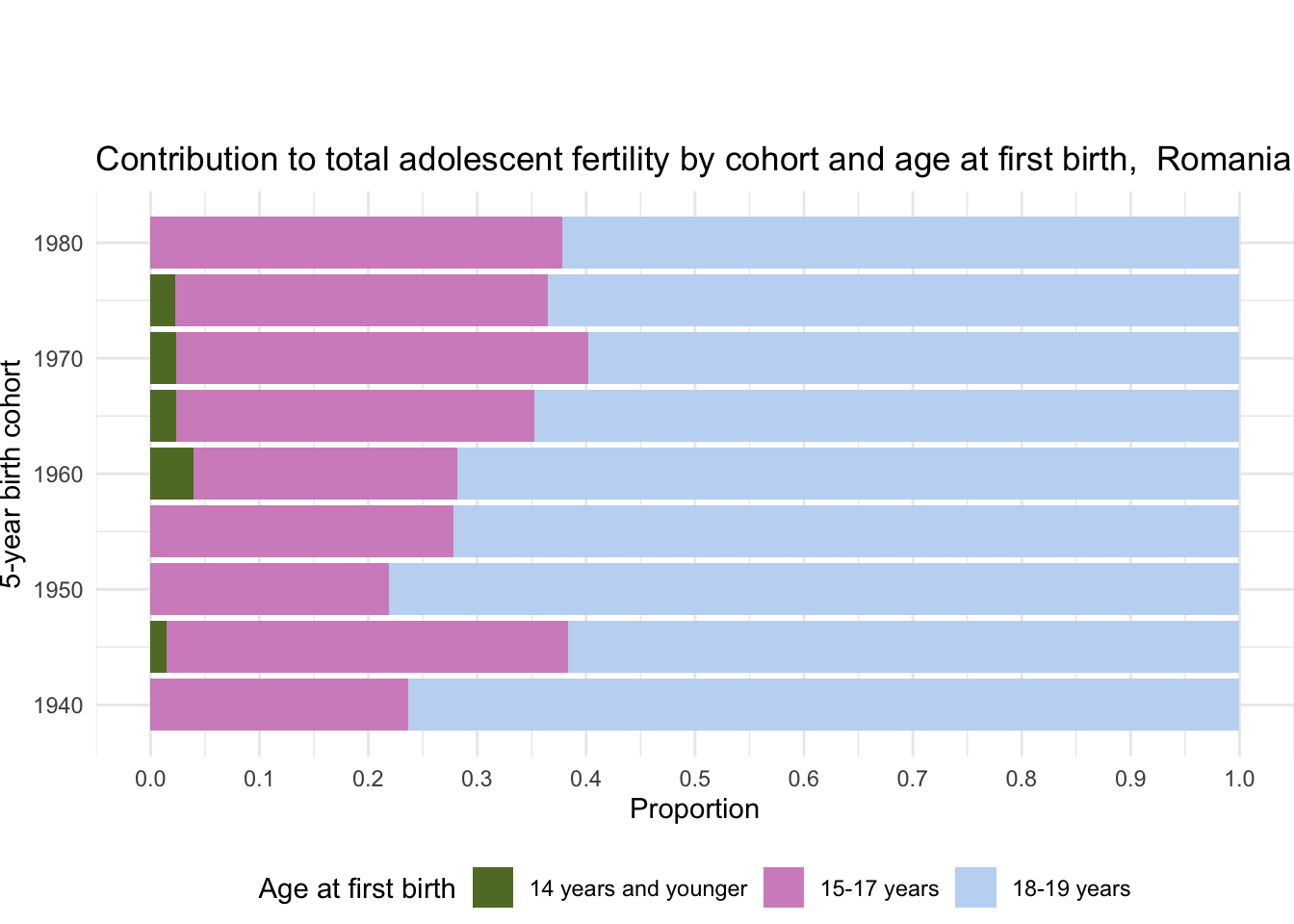 Contribution to total adolescent fertility by cohort and age at first birth,  Romania

5-year birth cohort

1980
1970
1960
1950
1940

0.0 0.1 0.2 0.3 0.4 0.5 0.6 0.7 0.8 0.9 1.0
Proportion

Age at first birth
14 years and younger
15-17 years
18-19 years